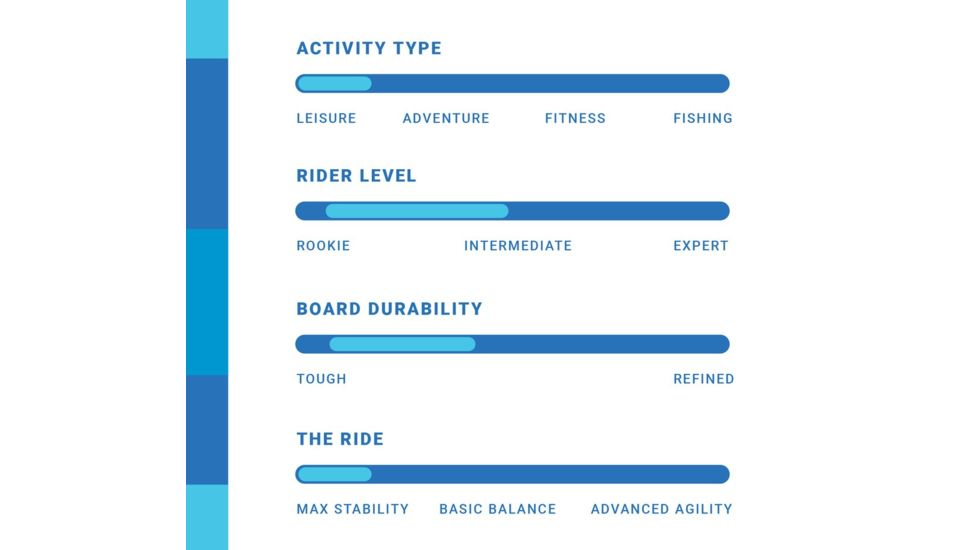 ACTIVITY TYPE

LEISURE ADVENTURE FITNESS FISHING

RIDER LEVEL

ROOKIE INTERMEDIATE EXPERT

BOARD DURABILITY

TOUGH REFINED

THE RIDE

MAX STABILITY BASIC BALANCE ADVANCED AGILITY